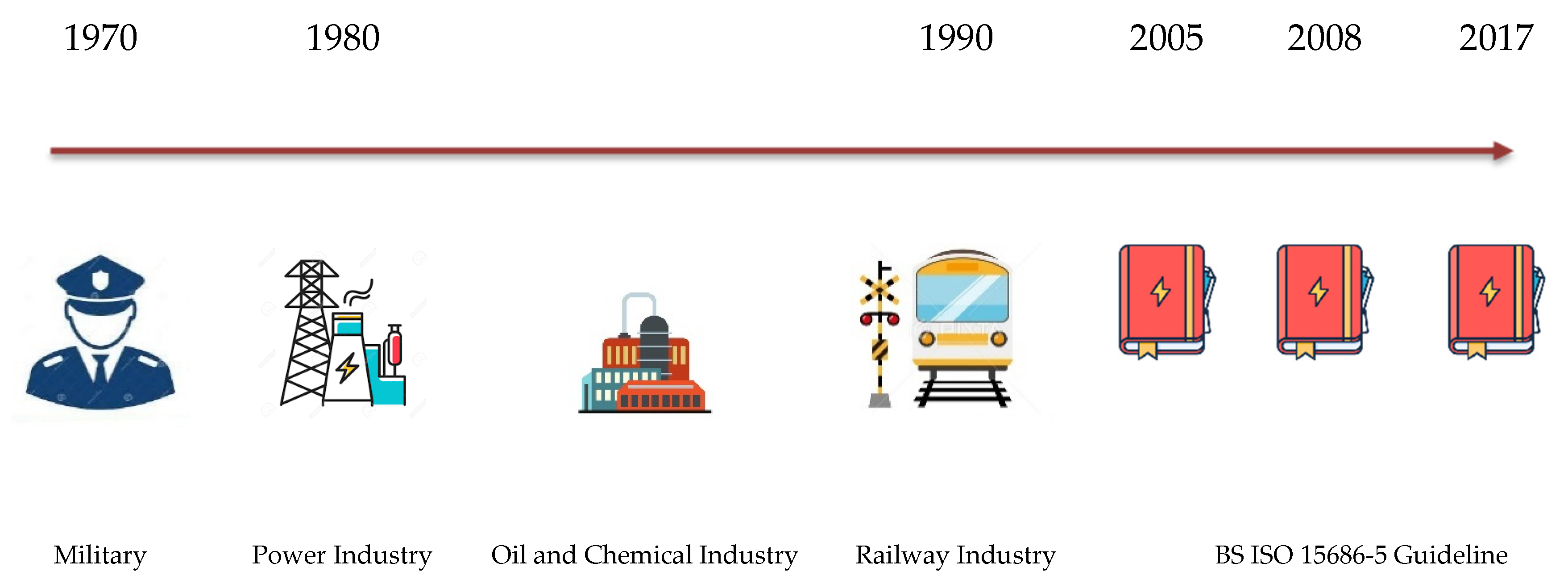 1970 1980 1990 2005 2008 2017

Military Power Industry Oil and Chemical Industry Railway Industry BS ISO 15686-5 Guideline